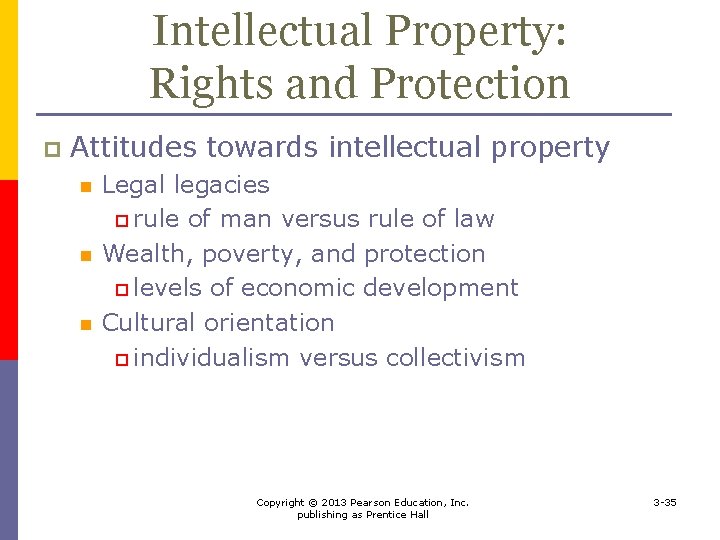 Intellectual Property: Rights and Protection

Attitudes towards intellectual property

Legal legacies

rule of man versus rule of law

Wealth, poverty, and protection

levels of economic development

Cultural orientation

individualism versus collectivism

Copyright © 2013 Pearson Education, Inc. publishing as Prentice Hall

3-35